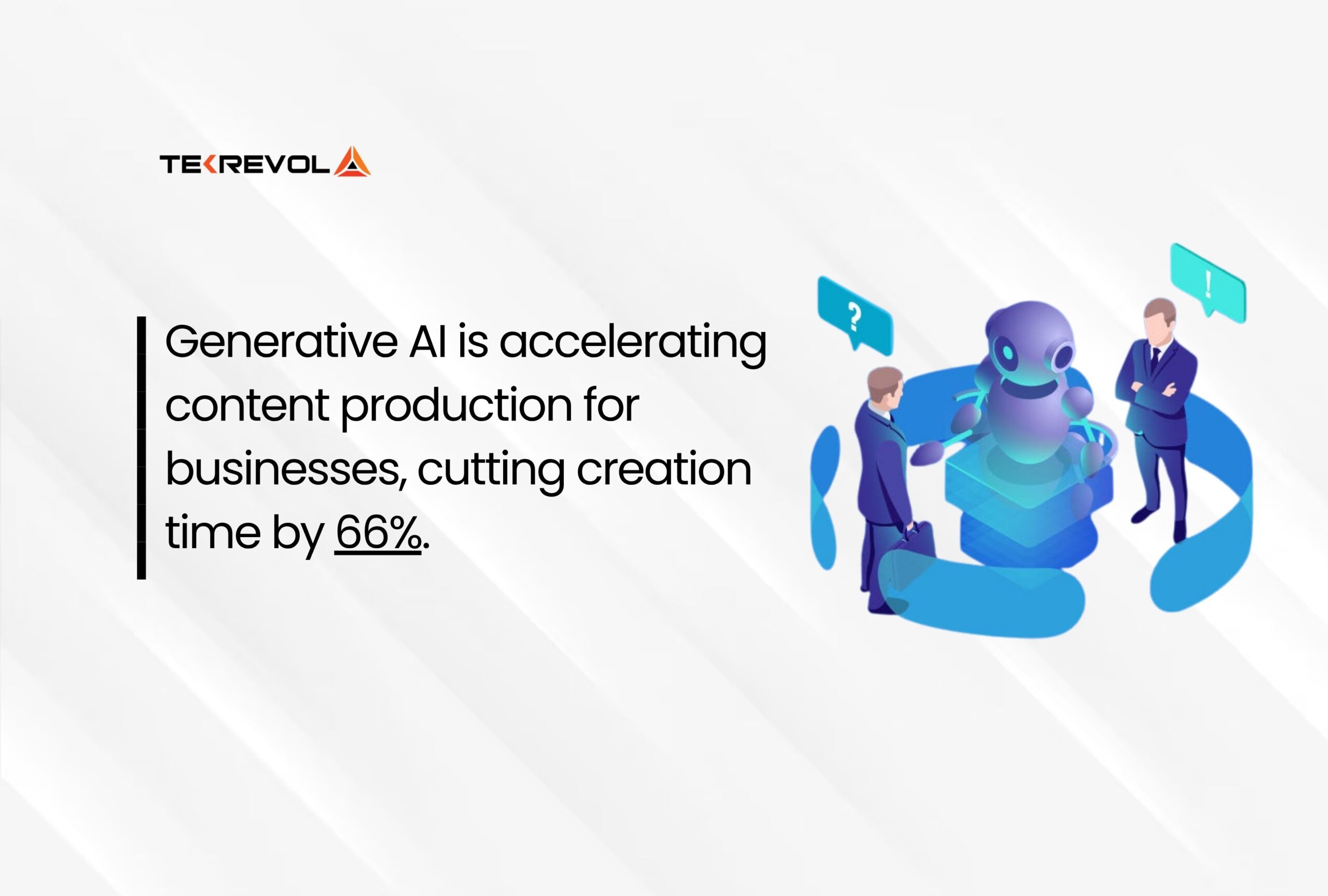 TEKREVOL

Generative AI is accelerating content production for businesses, cutting creation time by 66%.

?

!